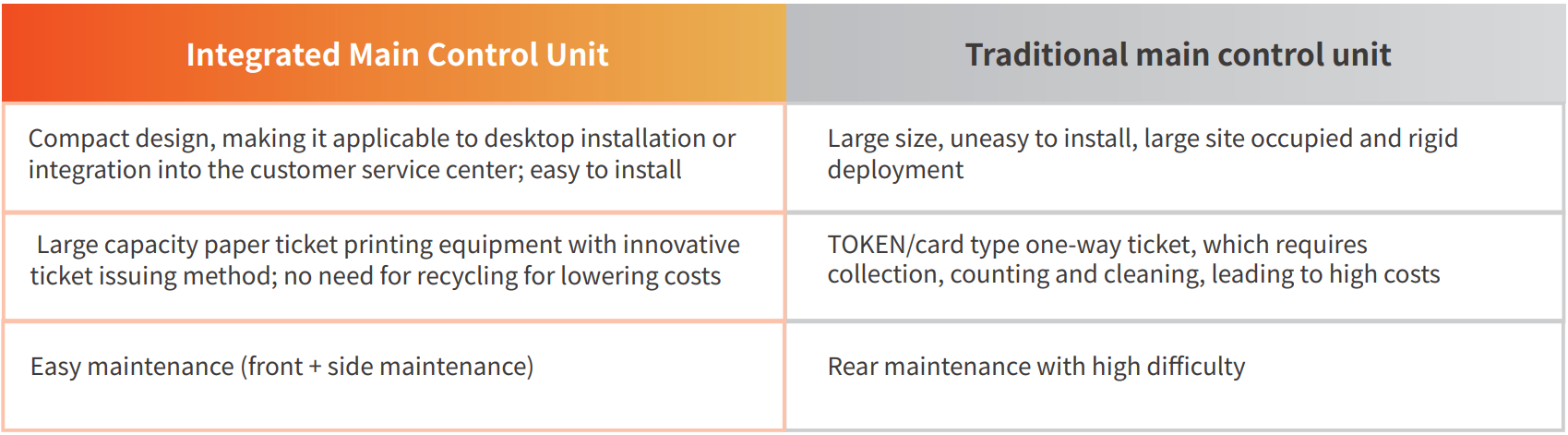 | Integrated Main Control Unit | Traditional main control unit |
|---|---|
| Compact design, making it applicable to desktop installation or integration into the customer service center; easy to install | Large size, uneasy to install, large site occupied and rigid deployment |
| Large capacity paper ticket printing equipment with innovative ticket issuing method; no need for recycling for lowering costs | TOKEN/card type one-way ticket, which requires collection, counting and cleaning, leading to high costs |
| Easy maintenance (front + side maintenance) | Rear maintenance with high difficulty |